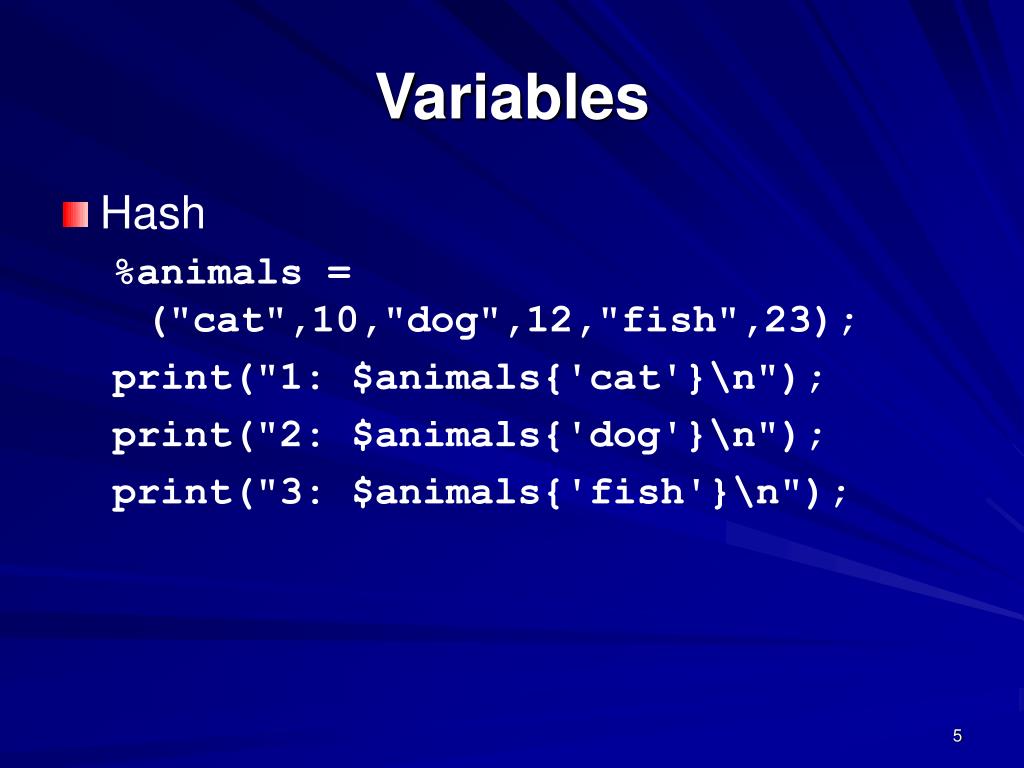 Variables

Hash

%animals =
("cat",10,"dog",12,"fish",23);

print("1: $animals{'cat'}\n");

print("2: $animals{'dog'}\n");

print("3: $animals{'fish'}\n");

5